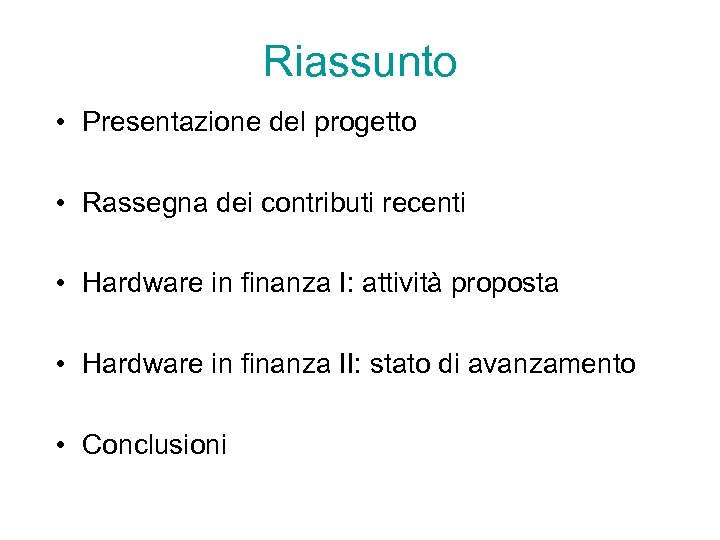 Riassunto

• Presentazione del progetto

• Rassegna dei contributi recenti

• Hardware in finanza I: attività proposta

• Hardware in finanza II: stato di avanzamento

• Conclusioni